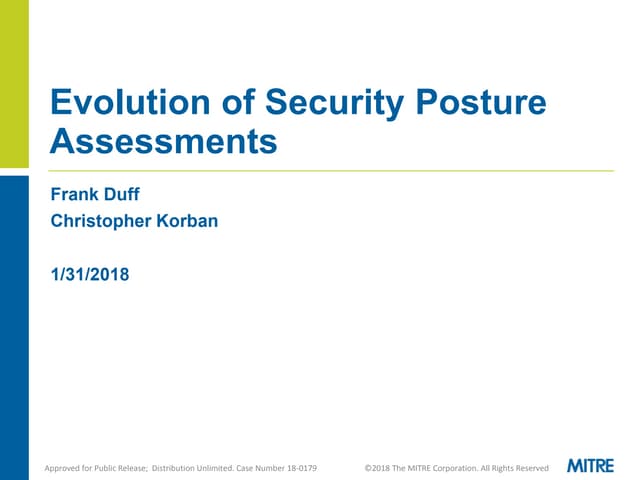 Evolution of Security Posture Assessments

Frank Duff
Christopher Korban

1/31/2018

Approved for Public Release; Distribution Unlimited. Case Number 18-0179

©2018 The MITRE Corporation. All Rights Reserved

MITRE